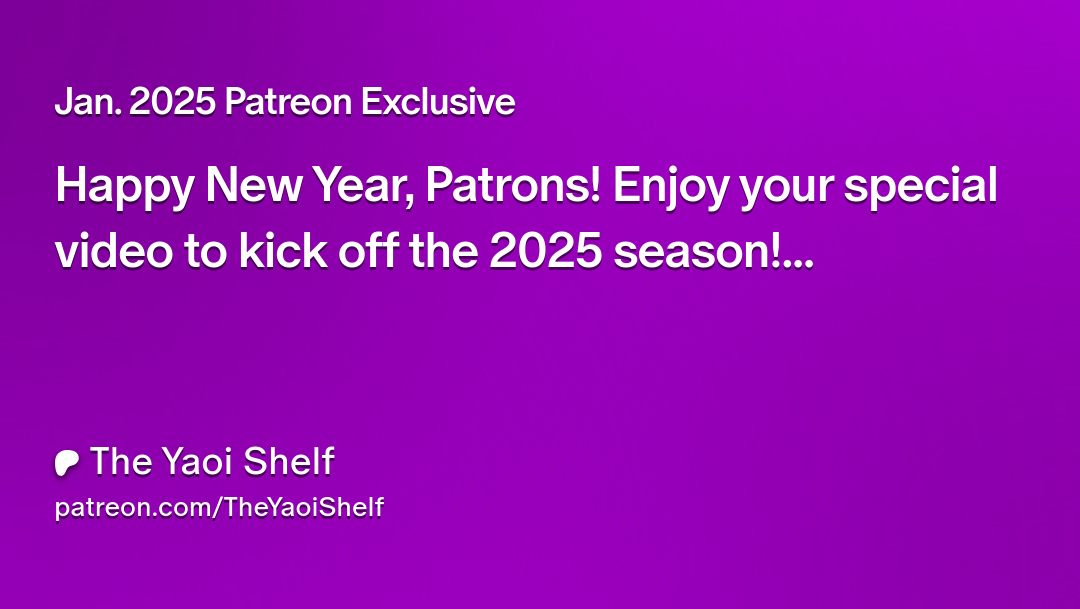 Jan. 2025 Patreon Exclusive

Happy New Year, Patrons! Enjoy your special video to kick off the 2025 season!...

The Yaoi Shelf

patreon.com/TheYaoiShelf